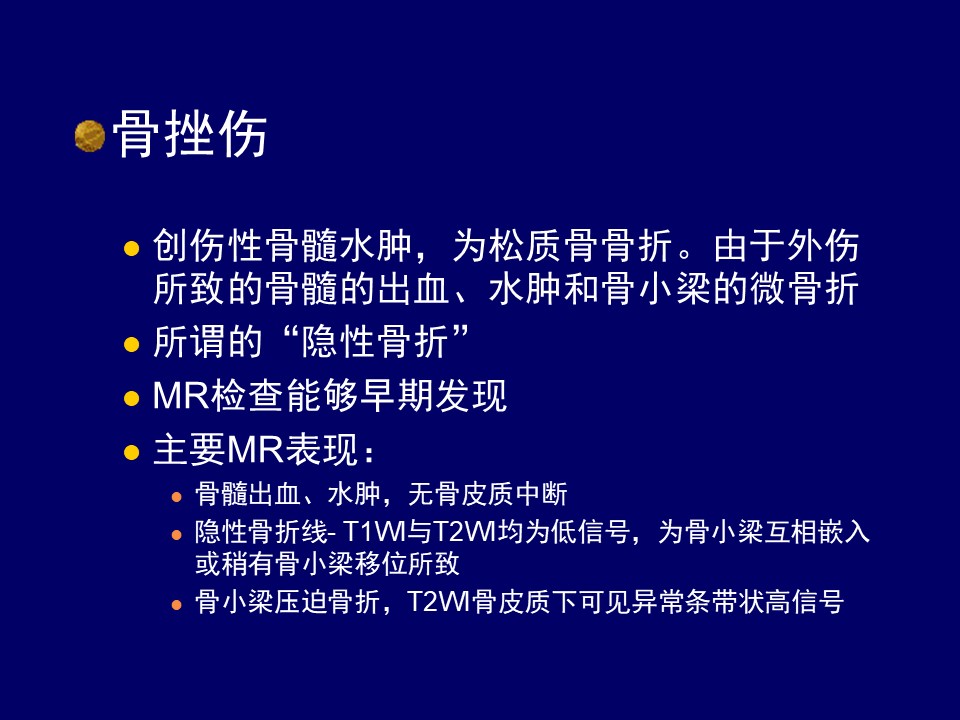 骨挫伤

创伤性骨髓水肿，为松质骨骨折。由于外伤所致的骨髓的出血、水肿和骨小梁的微骨折

所谓的“隐性骨折”

MR检查能够早期发现

主要MR表现：

骨髓出血、水肿，无骨皮质中断

隐性骨折线- T1WI与T2WI均为低信号，为骨小梁互相嵌入或稍有骨小梁移位所致

骨小梁压迫骨折，T2WI骨皮质下可见异常条带状高信号